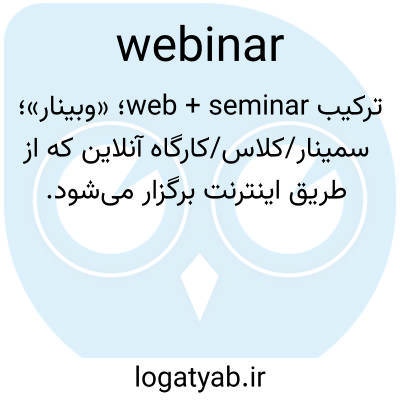 webinar

ترکیب web + seminar؛ «وبینار»؛ سمینار/کلاس/کارگاه آنلاین که از طریق اینترنت برگزار می‌شود.

logatyab.ir